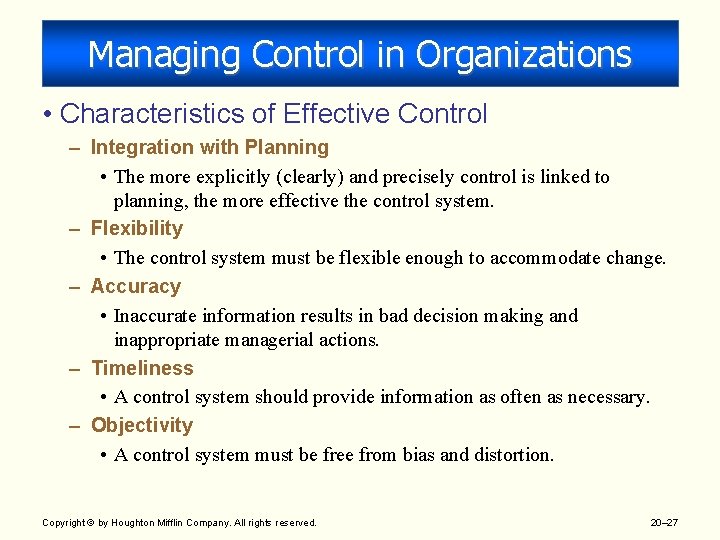 Managing Control in Organizations

• Characteristics of Effective Control

– Integration with Planning

• The more explicitly (clearly) and precisely control is linked to planning, the more effective the control system.

– Flexibility

• The control system must be flexible enough to accommodate change.

– Accuracy

• Inaccurate information results in bad decision making and inappropriate managerial actions.

– Timeliness

• A control system should provide information as often as necessary.

– Objectivity

• A control system must be free from bias and distortion.

Copyright © by Houghton Mifflin Company. All rights reserved.

20–27